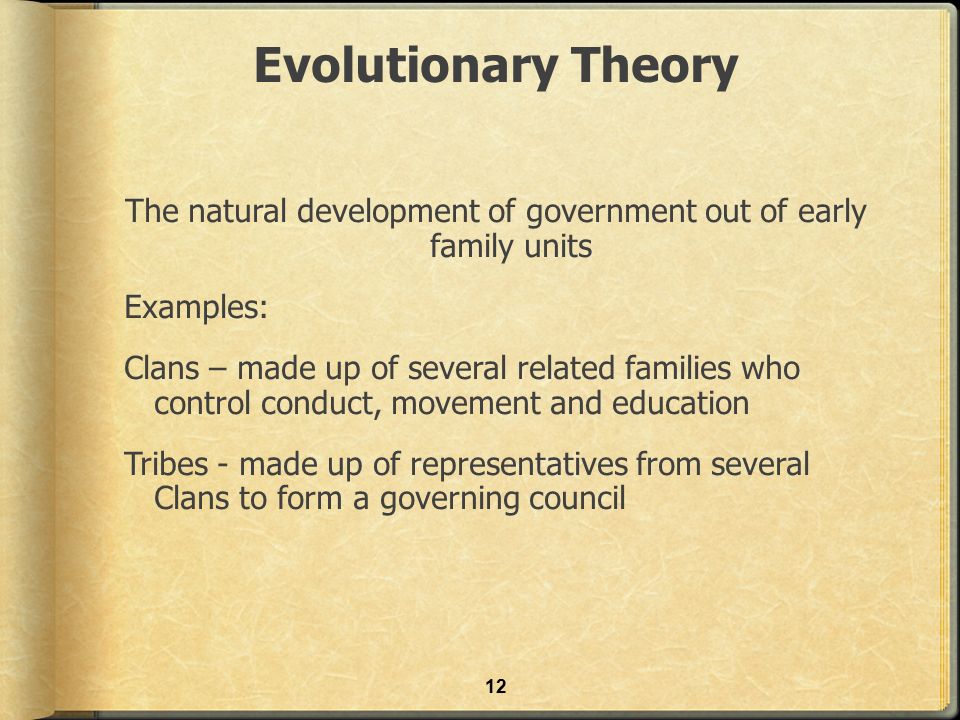 Evolutionary Theory

The natural development of government out of early family units

Examples:

Clans – made up of several related families who control conduct, movement and education

Tribes - made up of representatives from several Clans to form a governing council

12